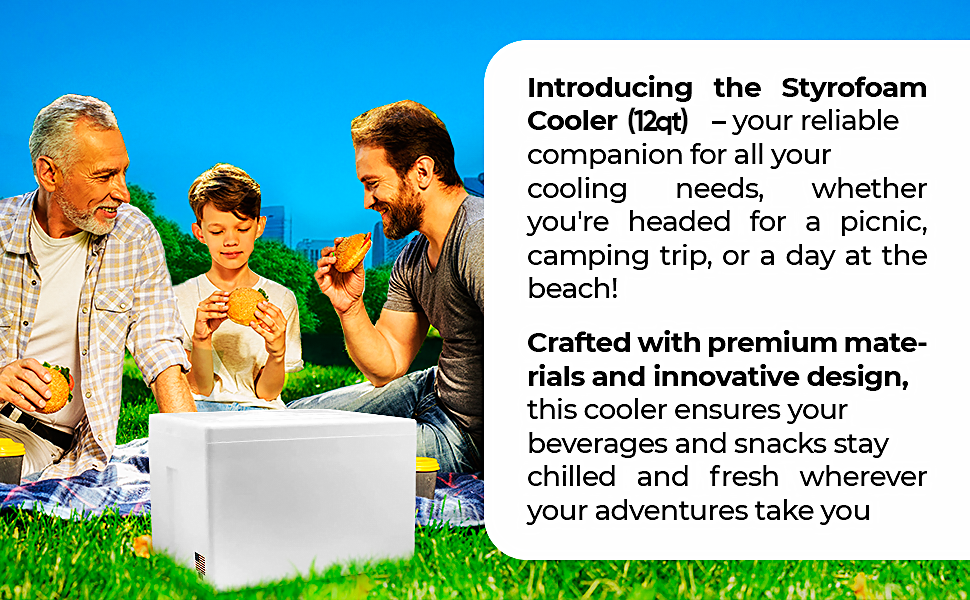 Introducing the Styrofoam Cooler (12qt) – your reliable companion for all your cooling needs, whether you're headed for a picnic, camping trip, or a day at the beach!

Crafted with premium materials and innovative design, this cooler ensures your beverages and snacks stay chilled and fresh wherever your adventures take you